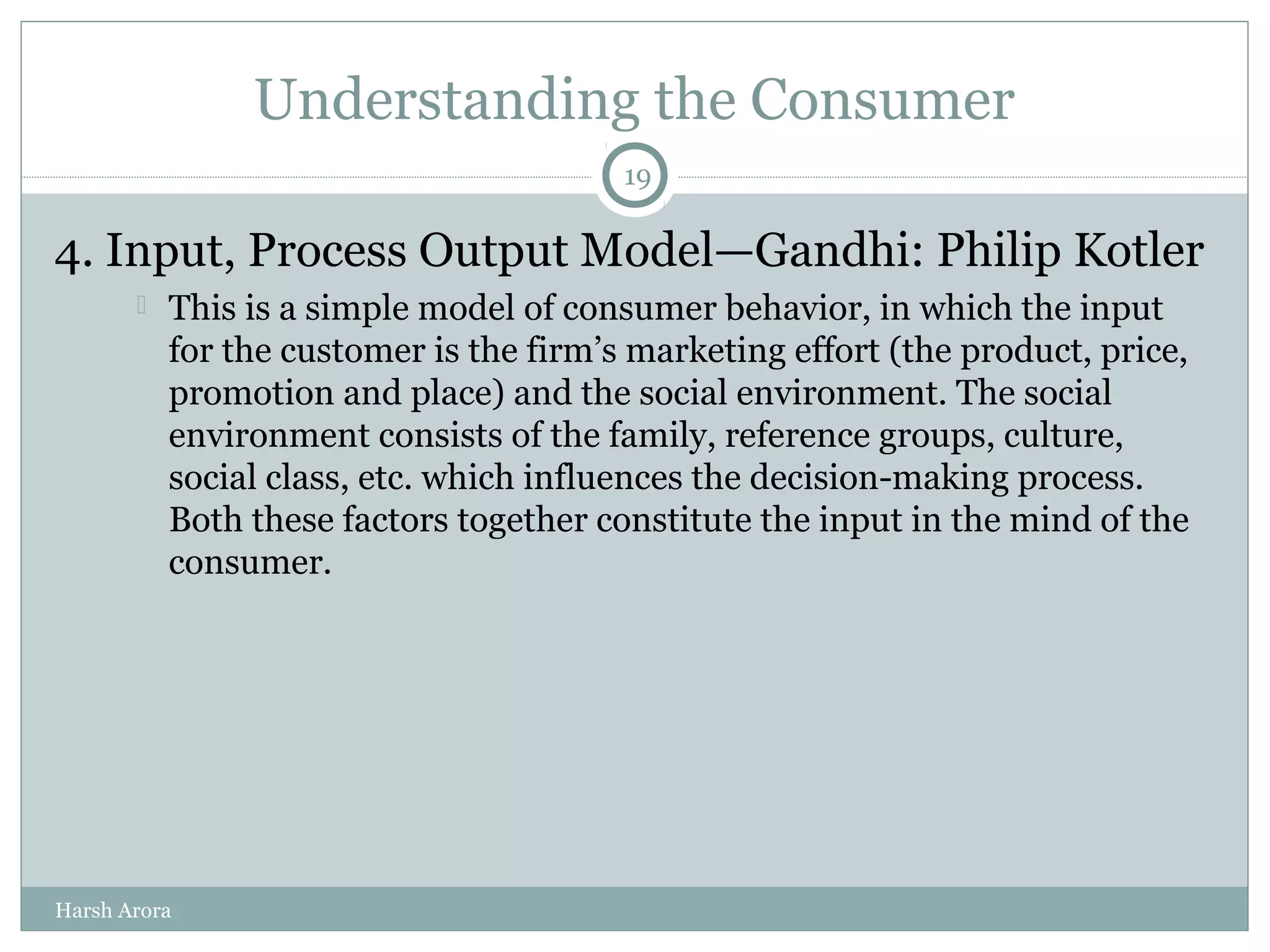 Understanding the Consumer

19

4. Input, Process Output Model—Gandhi: Philip Kotler

This is a simple model of consumer behavior, in which the input for the customer is the firm’s marketing effort (the product, price, promotion and place) and the social environment. The social environment consists of the family, reference groups, culture, social class, etc. which influences the decision-making process. Both these factors together constitute the input in the mind of the consumer.

Harsh Arora